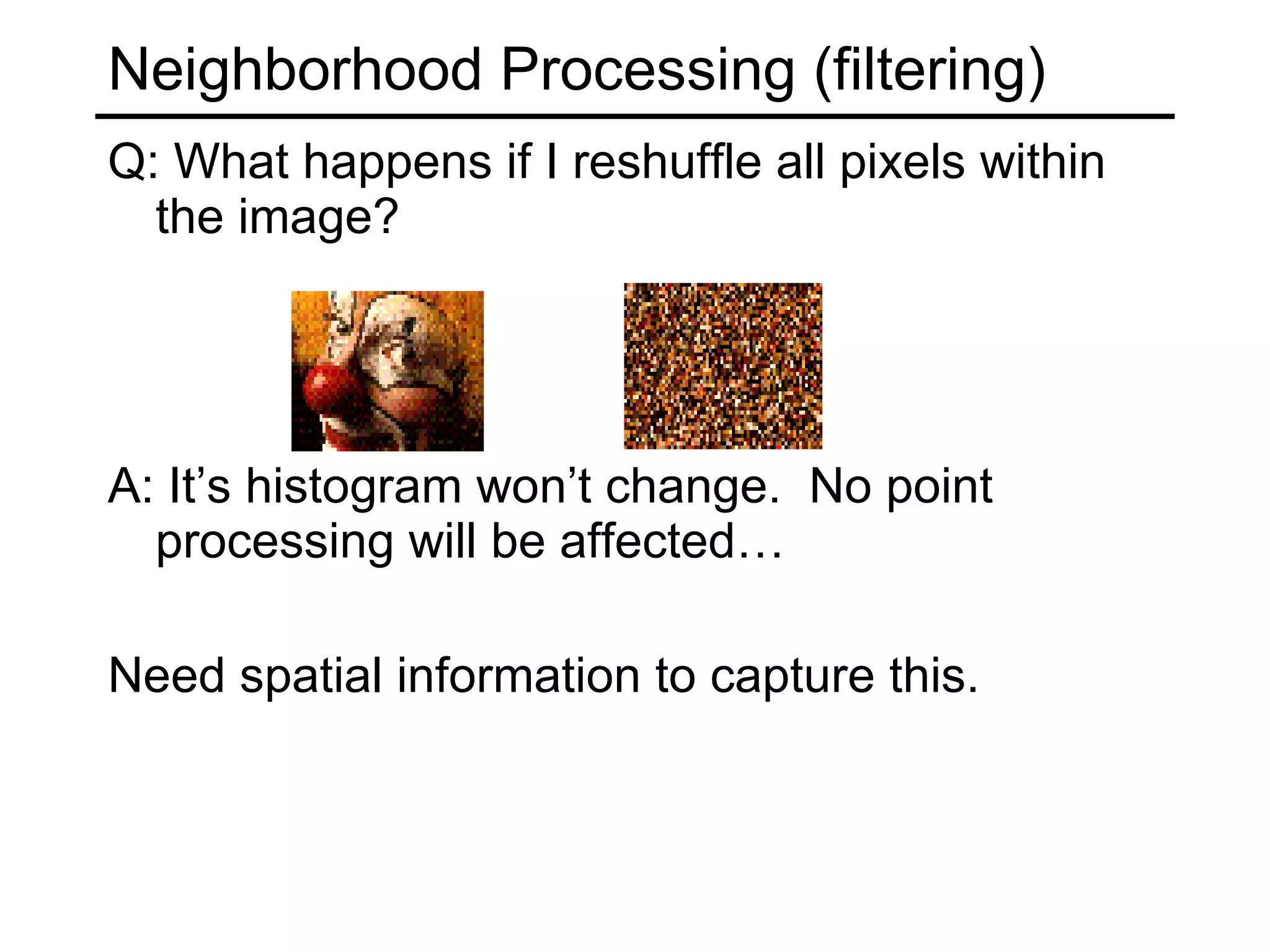 Neighborhood Processing (filtering)

Q: What happens if I reshuffle all pixels within the image?

A: It’s histogram won’t change. No point processing will be affected…

Need spatial information to capture this.